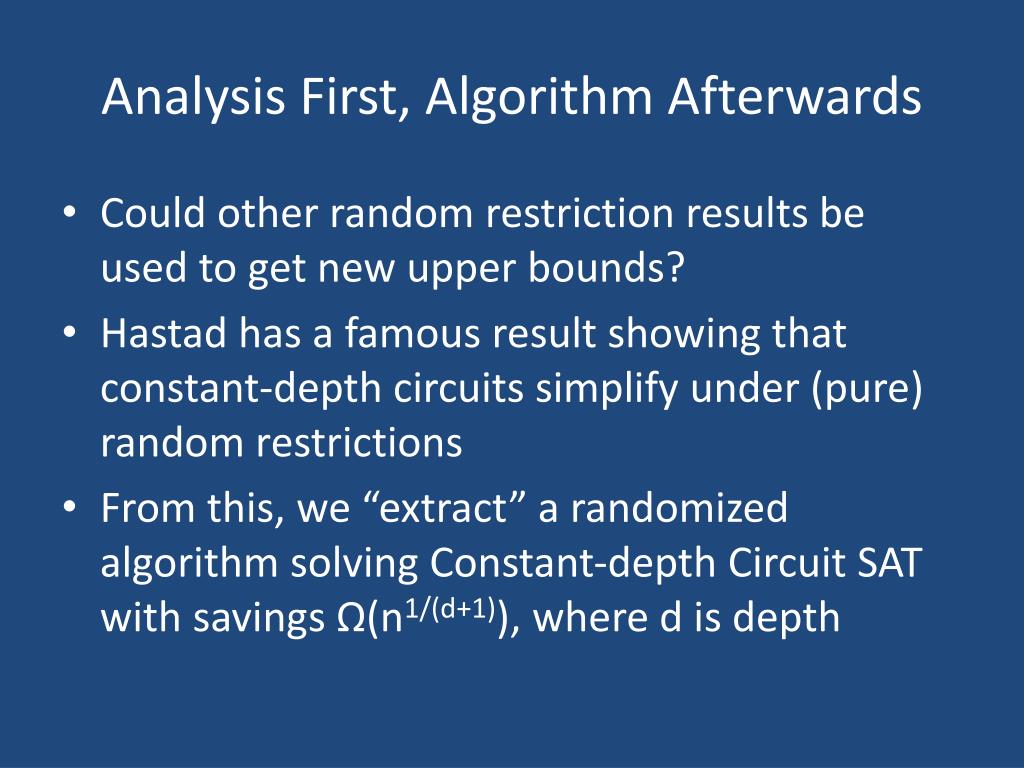 Analysis First, Algorithm Afterwards

• Could other random restriction results be used to get new upper bounds?
• Hastad has a famous result showing that constant-depth circuits simplify under (pure) random restrictions
• From this, we “extract” a randomized algorithm solving Constant-depth Circuit SAT with savings $\Omega(n^{1/(d+1)})$, where d is depth